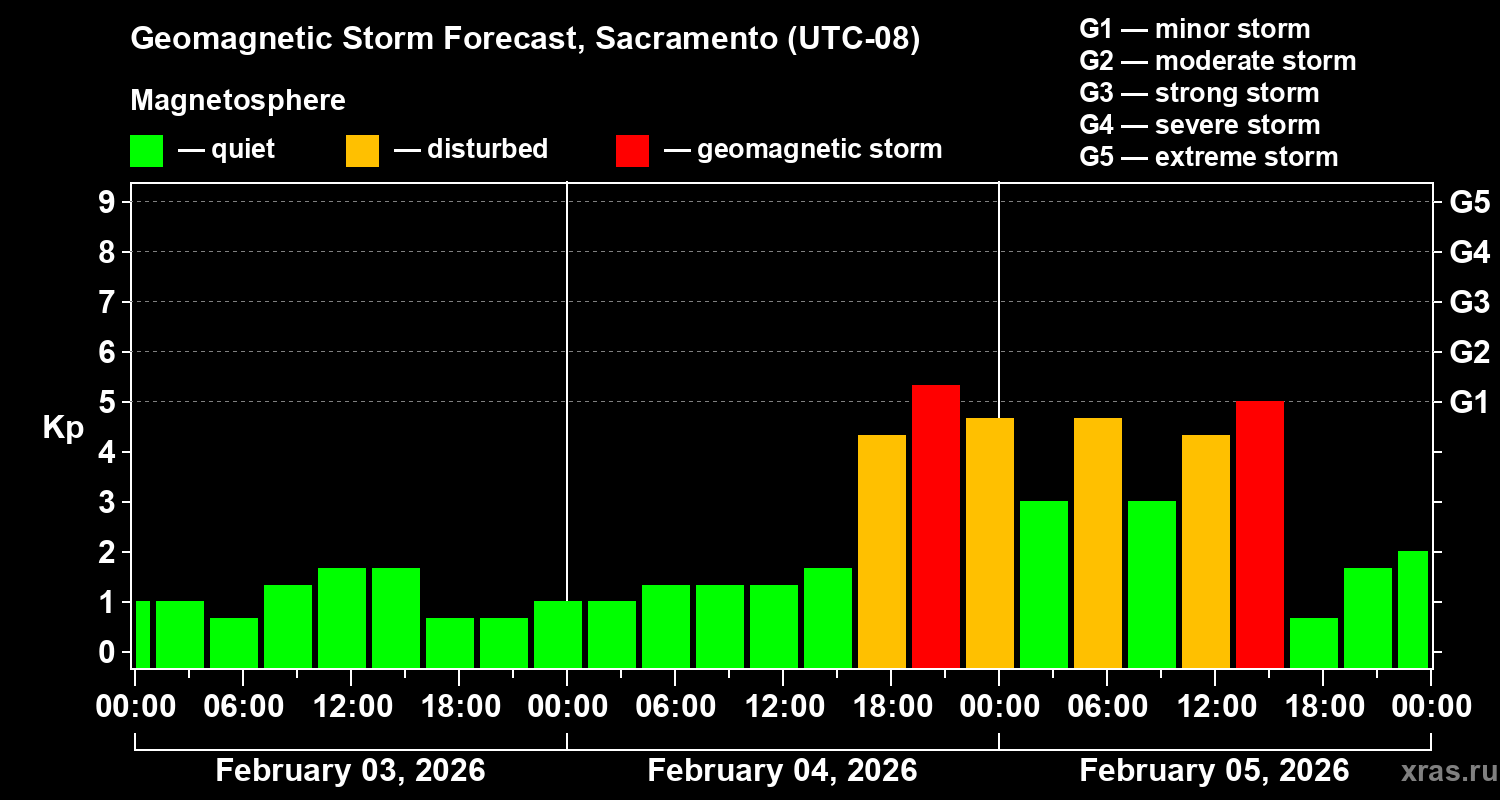 Geomagnetic Storm Forecast, Sacramento (UTC-08)

Magnetosphere

— quiet — disturbed — geomagnetic storm

G1 — minor storm
G2 — moderate storm
G3 — strong storm
G4 — severe storm
G5 — extreme storm

Kp

9
8
7
6
5
4
3
2
1
0

G5
G4
G3
G2
G1

00:00 06:00 12:00 18:00 00:00 06:00 12:00 18:00 00:00 06:00 12:00 18:00 00:00

February 03, 2026
February 04, 2026
February 05, 2026

xras.ru